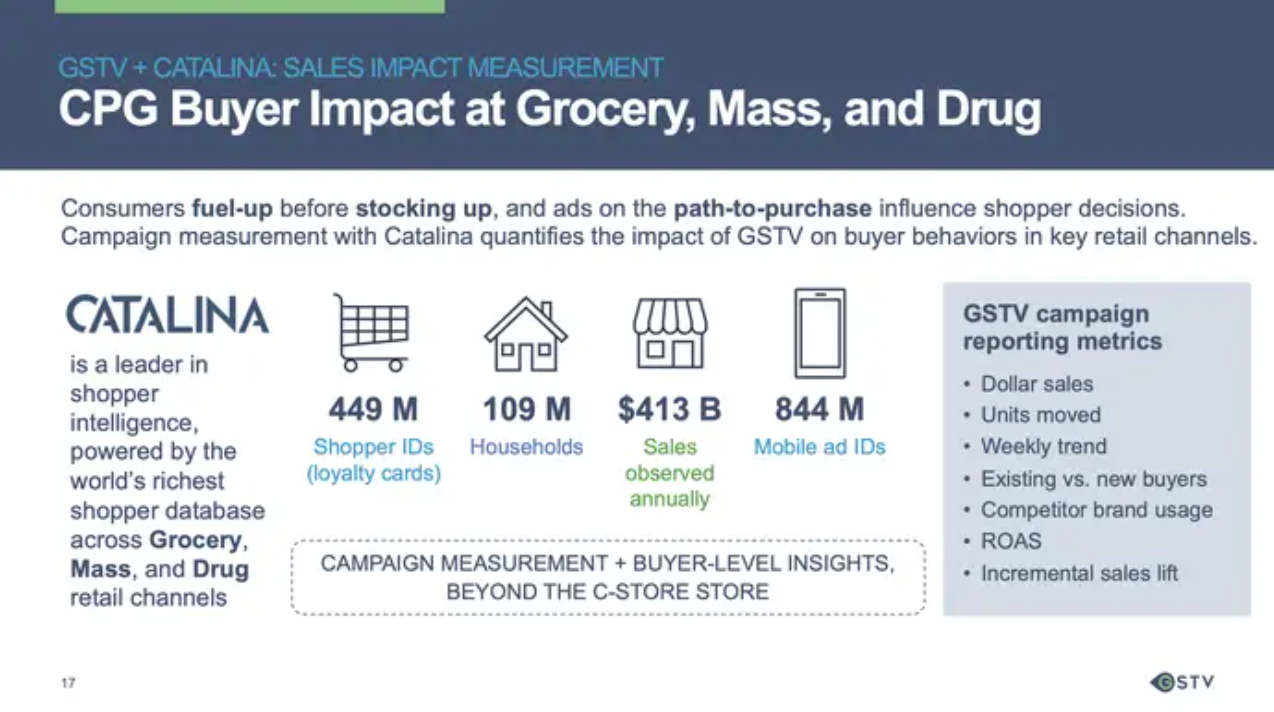 GSTV + CATALINA: SALES IMPACT MEASUREMENT
CPG Buyer Impact at Grocery, Mass, and Drug

Consumers fuel-up before stocking up, and ads on the path-to-purchase influence shopper decisions. Campaign measurement with Catalina quantifies the impact of GSTV on buyer behaviors in key retail channels.

CATALINA

is a leader in shopper intelligence, powered by the world's richest shopper database across Grocery, Mass, and Drug retail channels

449 M
Shopper IDs (loyalty cards)

109 M
Households

$413 B
Sales observed annually

844 M
Mobile ad IDs

CAMPAIGN MEASUREMENT + BUYER-LEVEL INSIGHTS, BEYOND THE C-STORE STORE

GSTV campaign reporting metrics
• Dollar sales
• Units moved
• Weekly trend
• Existing vs. new buyers
• Competitor brand usage
• ROAS
• Incremental sales lift

17

GSTV